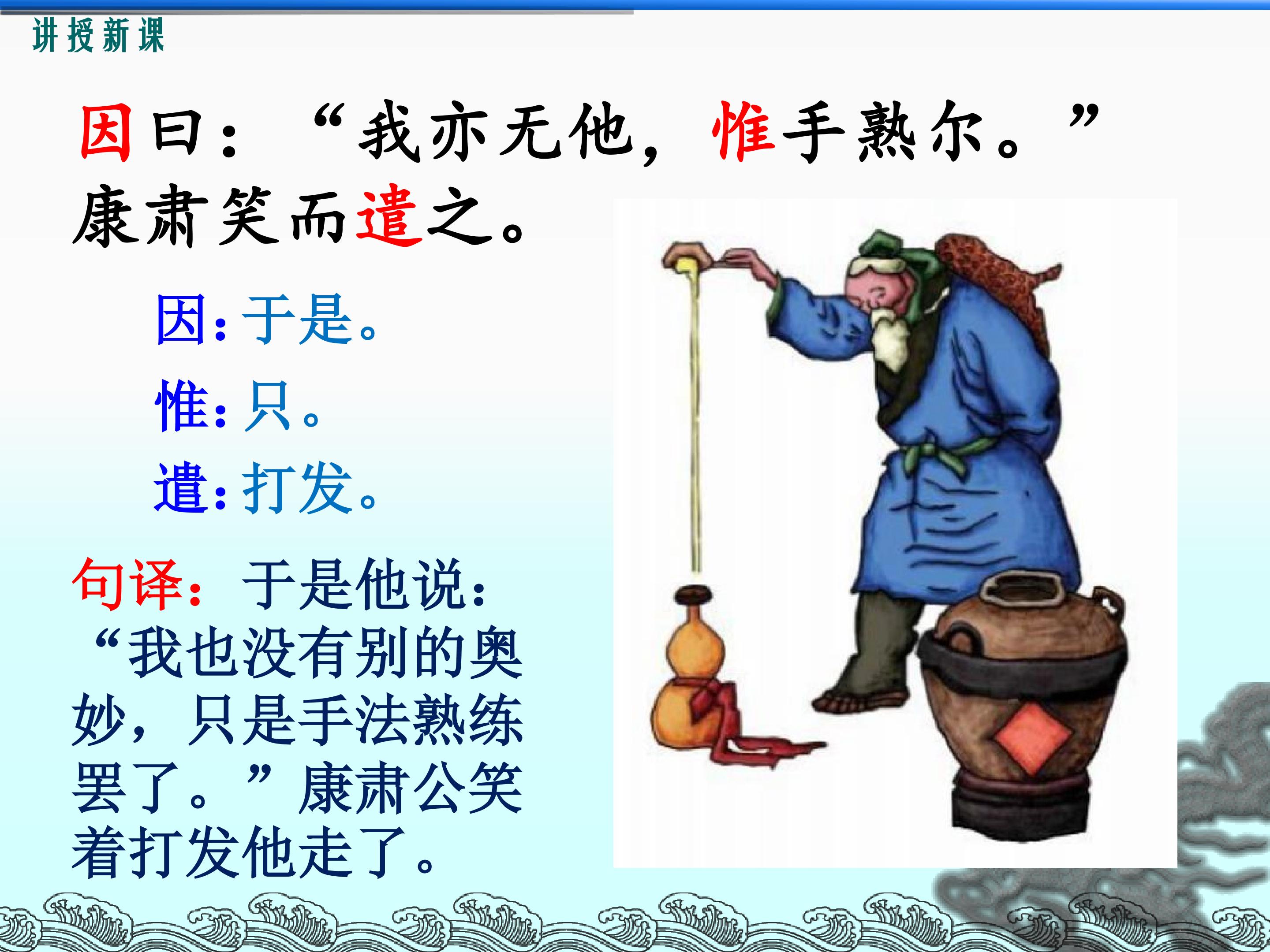 讲授新课

因曰：“我亦无他，惟手熟尔。”康肃笑而遣之。

因：于是。

惟：只。

遣：打发。

句译：于是他说：“我也没有别的奥妙，只是手法熟练罢了。”康肃公笑着打发他走了。